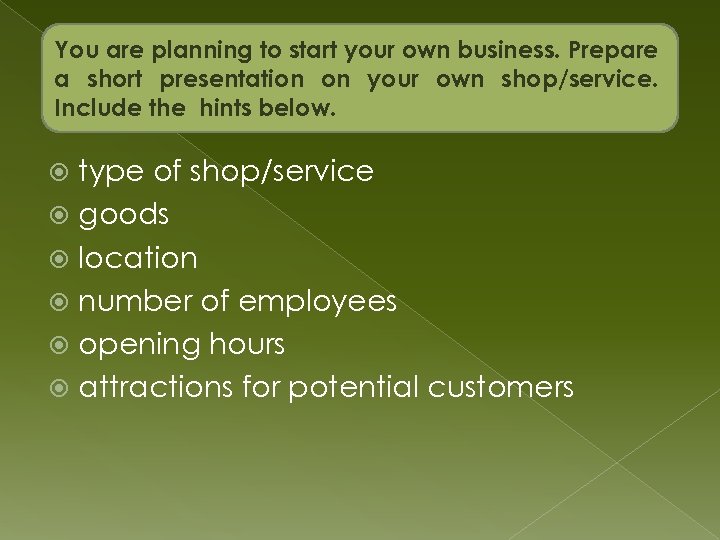 You are planning to start your own business. Prepare a short presentation on your own shop/service. Include the hints below.

type of shop/service
goods
location
number of employees
opening hours
attractions for potential customers